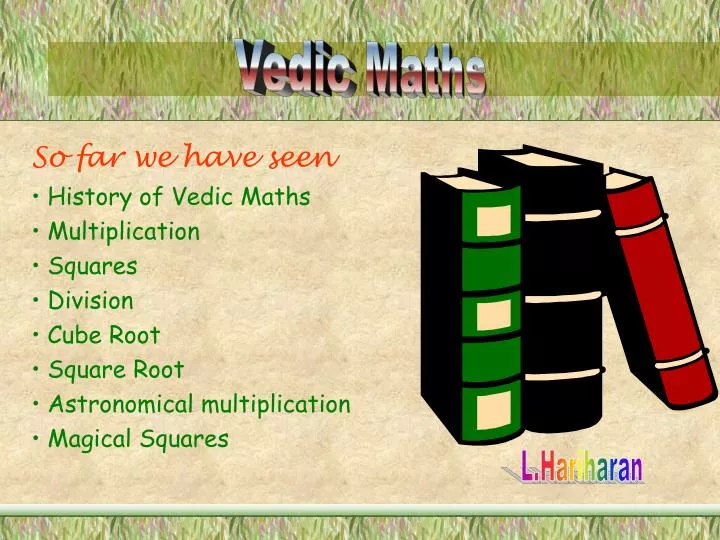 Vedic Maths

So far we have seen
• History of Vedic Maths
• Multiplication
• Squares
• Division
• Cube Root
• Square Root
• Astronomical multiplication
• Magical Squares

L.Hariharan